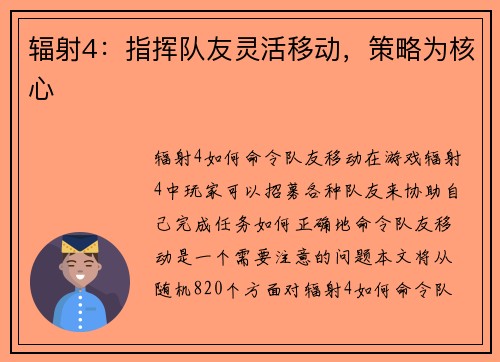 辐射4：指挥队友灵活移动，策略为核心

辐射4如何命令队友移动在游戏辐射4中玩家可以招募各种队友来协助自己完成任务如何正确地命令队友移动是一个需要注意的问题本文将从随机820个方面对辐射4如何命令队